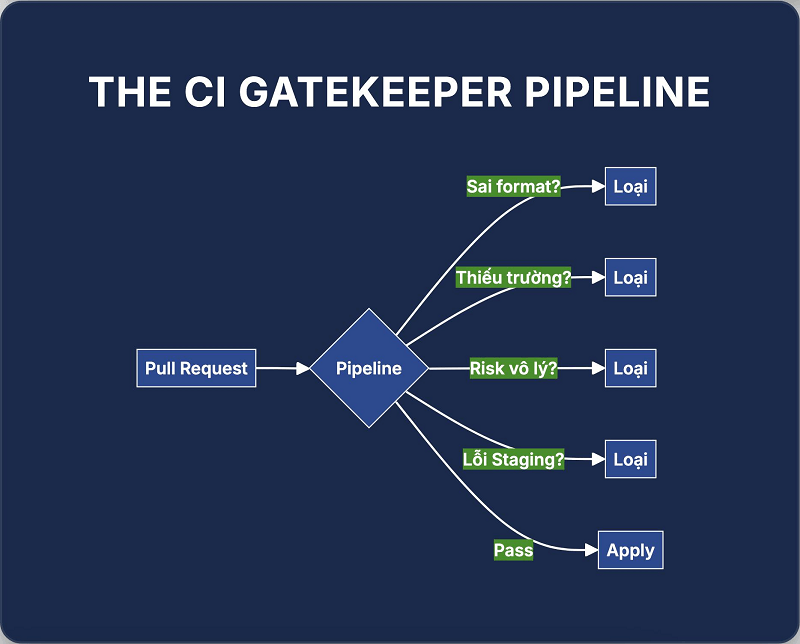 THE CI GATEKEEPER PIPELINE

Pull Request

Pipeline

Sai format?

Loại

Thiếu trường?

Loại

Risk vô lý?

Loại

Lỗi Staging?

Loại

Pass

Apply